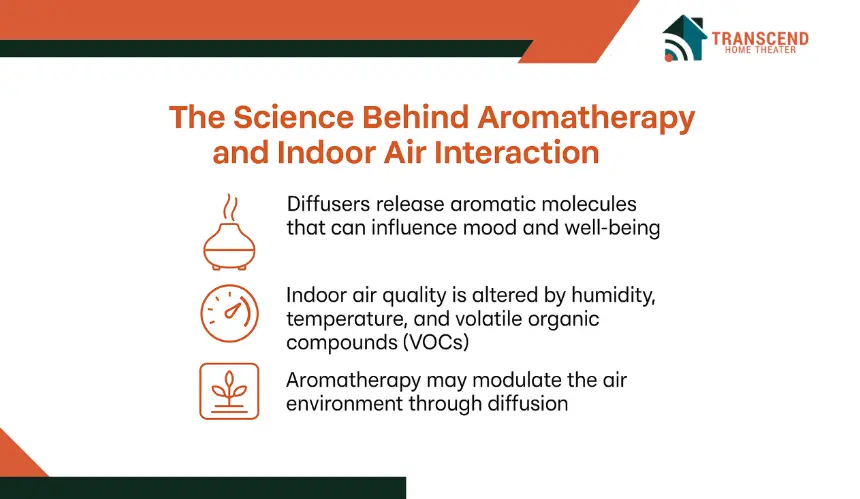 TRANSCEND
HOME THEATER

The Science Behind Aromatherapy and Indoor Air Interaction

Diffusers release aromatic molecules that can influence mood and well-being

Indoor air quality is altered by humidity, temperature, and volatile organic compounds (VOCs)

Aromatherapy may modulate the air environment through diffusion